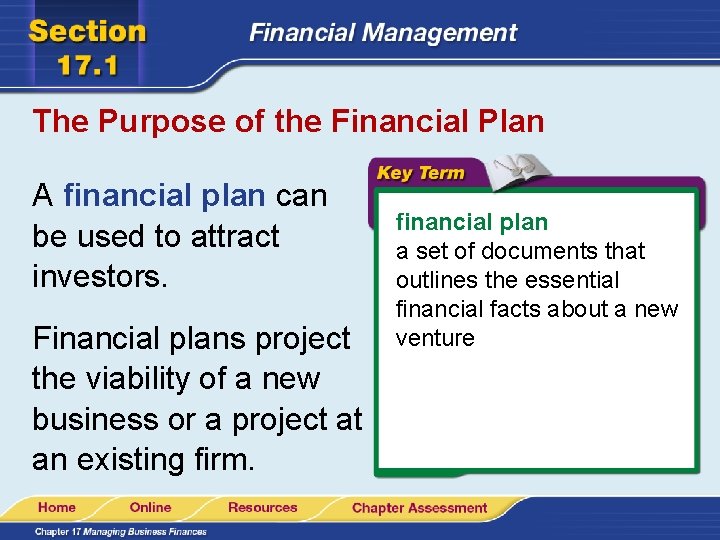 Section 17.1

Financial Management

The Purpose of the Financial Plan

A financial plan can be used to attract investors.

Financial plans project the viability of a new business or a project at an existing firm.

Key Term

financial plan
a set of documents that outlines the essential financial facts about a new venture

Home
Online
Resources
Chapter Assessment

Chapter 17 Managing Business Finances